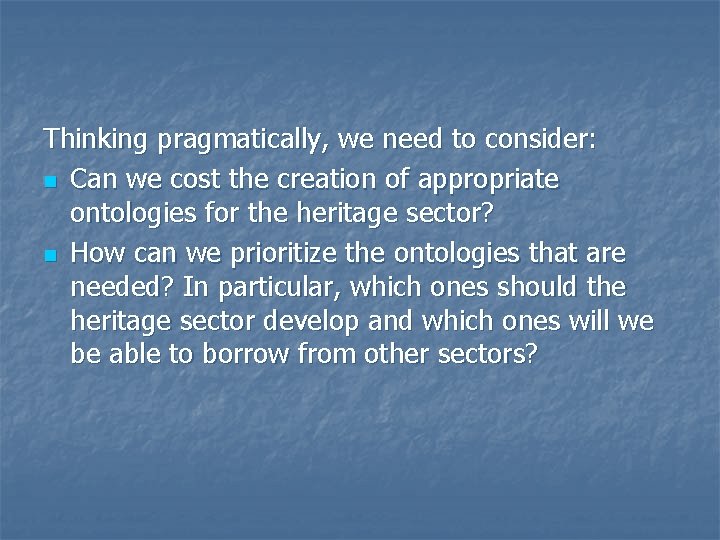 Thinking pragmatically, we need to consider:

- Can we cost the creation of appropriate ontologies for the heritage sector?
- How can we prioritize the ontologies that are needed? In particular, which ones should the heritage sector develop and which ones will we be able to borrow from other sectors?